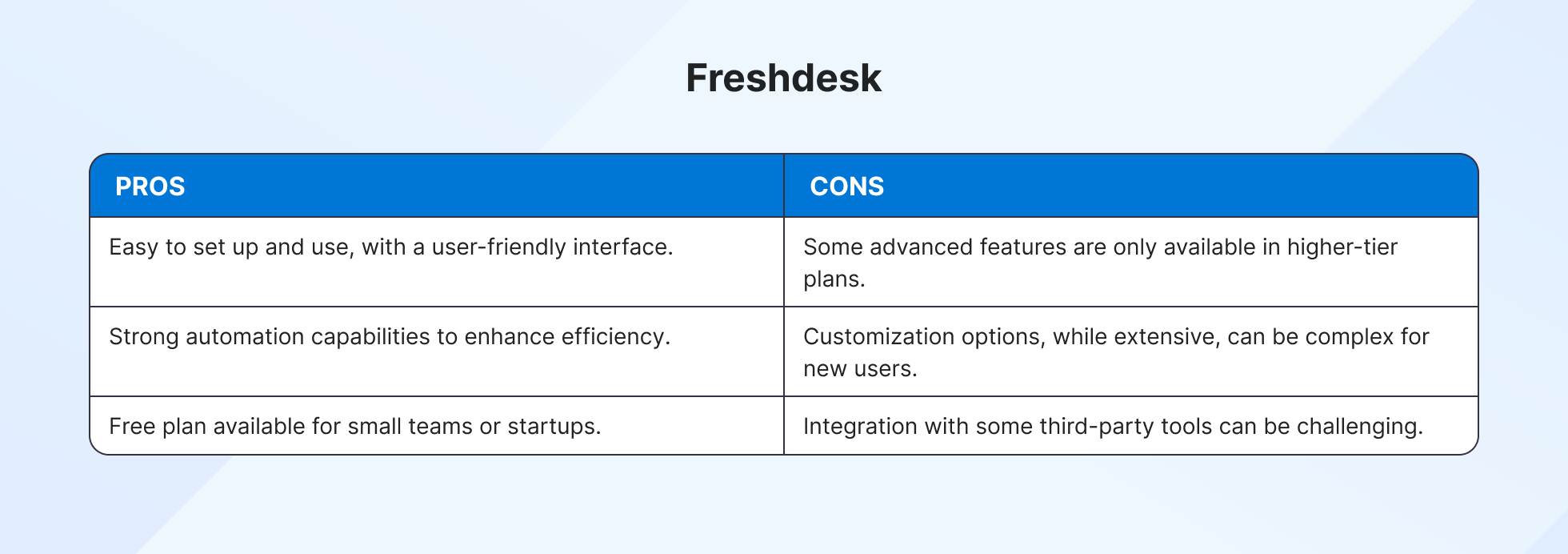 Freshdesk

| PROS | CONS |
|---|---|
| Easy to set up and use, with a user-friendly interface. | Some advanced features are only available in higher-tier plans. |
| Strong automation capabilities to enhance efficiency. | Customization options, while extensive, can be complex for new users. |
| Free plan available for small teams or startups. | Integration with some third-party tools can be challenging. |